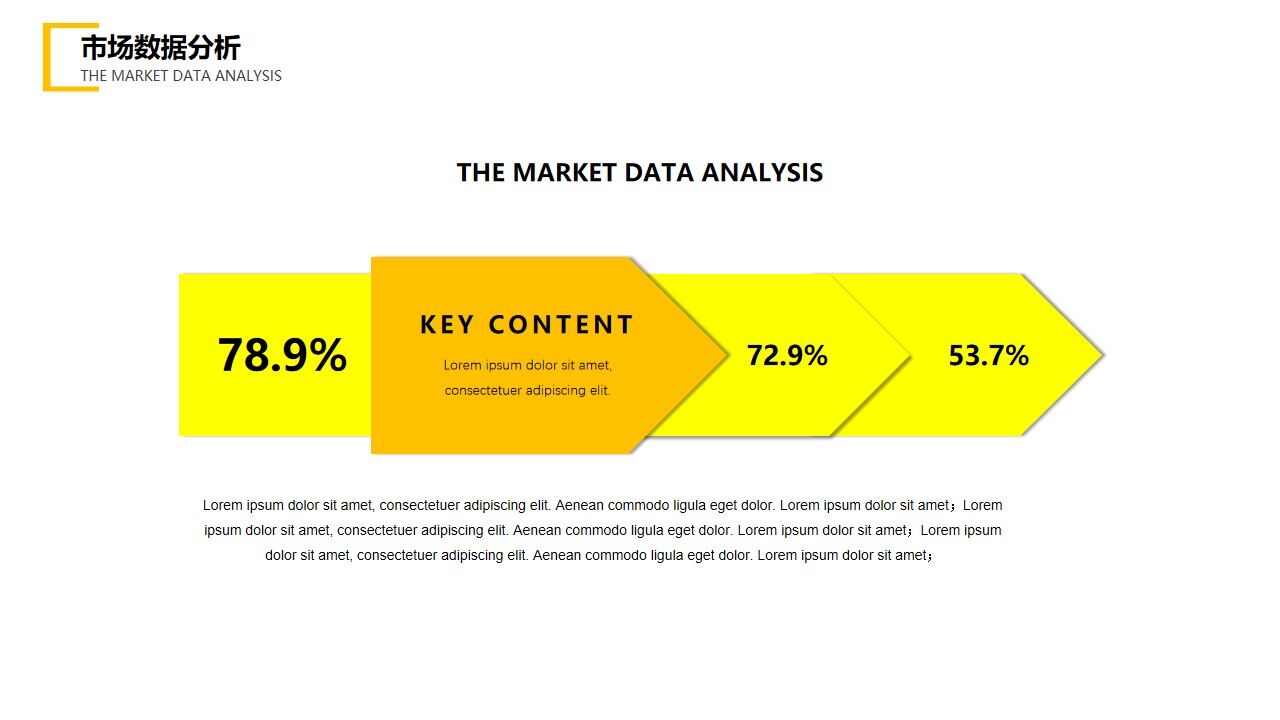 市场数据分析
THE MARKET DATA ANALYSIS

THE MARKET DATA ANALYSIS

78.9%

KEY CONTENT

Lorem ipsum dolor sit amet, consectetuer adipiscing elit.

72.9%

53.7%

Lorem ipsum dolor sit amet, consectetuer adipiscing elit. Aenean commodo ligula eget dolor. Lorem ipsum dolor sit amet；Lorem ipsum dolor sit amet, consectetuer adipiscing elit. Aenean commodo ligula eget dolor. Lorem ipsum dolor sit amet；Lorem ipsum dolor sit amet, consectetuer adipiscing elit. Aenean commodo ligula eget dolor. Lorem ipsum dolor sit amet；